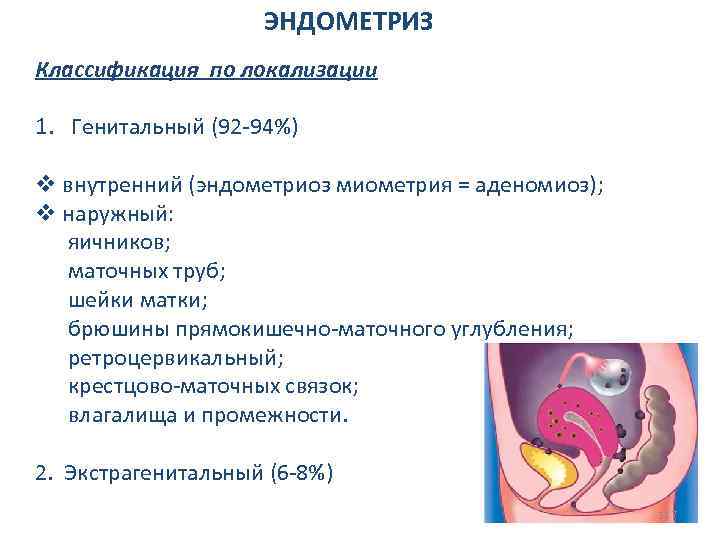 ЭНДОМЕТРИЗ

Классификация по локализации

1. Генитальный (92-94%)

❖ внутренний (эндометриоз миометрия = аденомиоз);
❖ наружный:
яичников;
маточных труб;
шейки матки;
брюшины прямокишечно-маточного углубления;
ретроцервикальный;
крестцово-маточных связок;
влагалища и промежности.

2. Экстрагенитальный (6-8%)